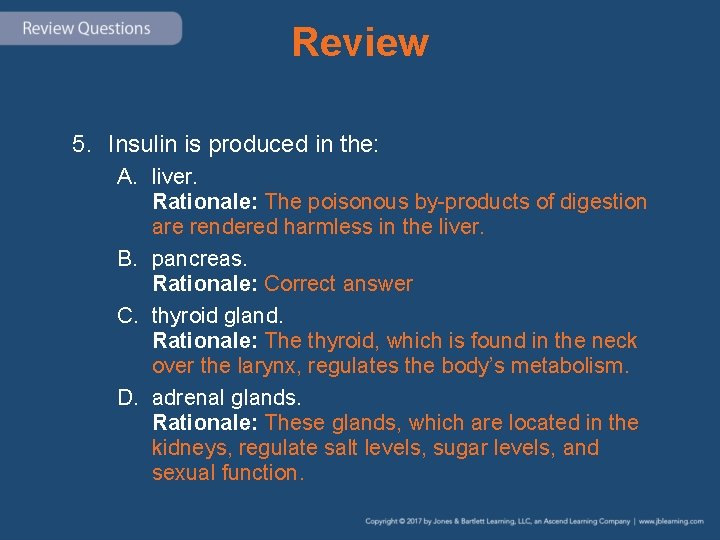 Review Questions

Review

5. Insulin is produced in the:

A. liver.
Rationale: The poisonous by-products of digestion are rendered harmless in the liver.

B. pancreas.
Rationale: Correct answer

C. thyroid gland.
Rationale: The thyroid, which is found in the neck over the larynx, regulates the body's metabolism.

D. adrenal glands.
Rationale: These glands, which are located in the kidneys, regulate salt levels, sugar levels, and sexual function.

Copyright © 2017 by Jones & Bartlett Learning, LLC, an Ascend Learning Company | www.jblearning.com